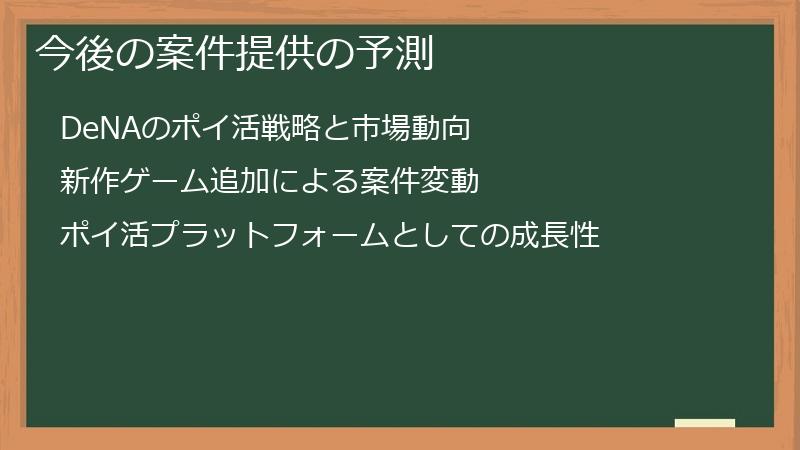 今後の案件提供の予測

DeNAのポイ活戦略と市場動向

新作ゲーム追加による案件変動

ポイ活プラットフォームとしての成長性